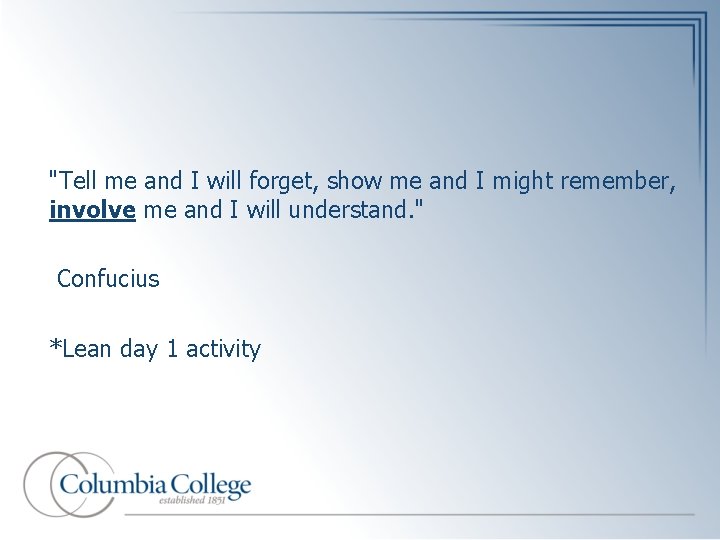 "Tell me and I will forget, show me and I might remember, involve me and I will understand."

Confucius

*Lean day 1 activity

Columbia College
established 1851